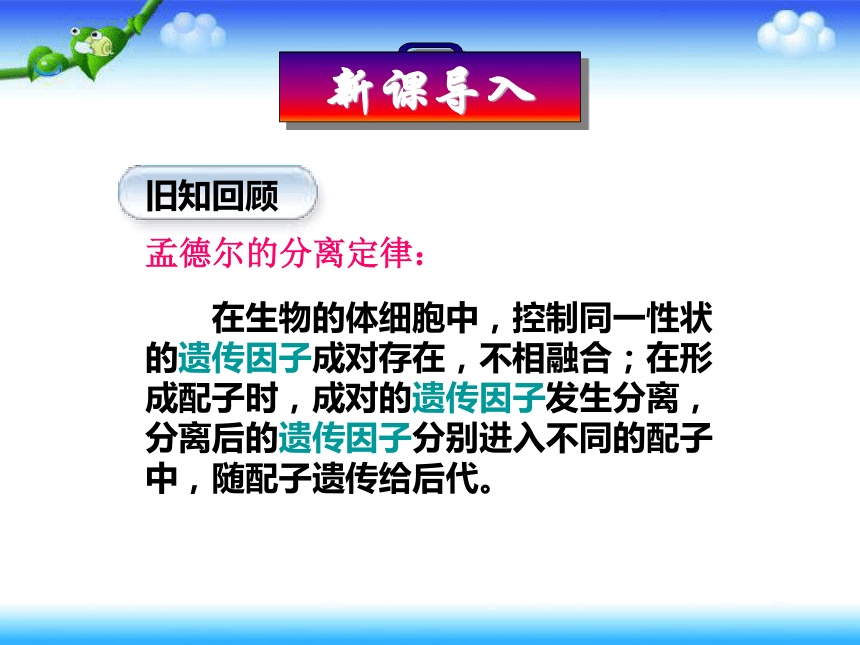 新课导入

旧知回顾

孟德尔的分离定律：

在生物的体细胞中，控制同一性状的遗传因子成对存在，不相融合；在形成配子时，成对的遗传因子发生分离，分离后的遗传因子分别进入不同的配子中，随配子遗传给后代。